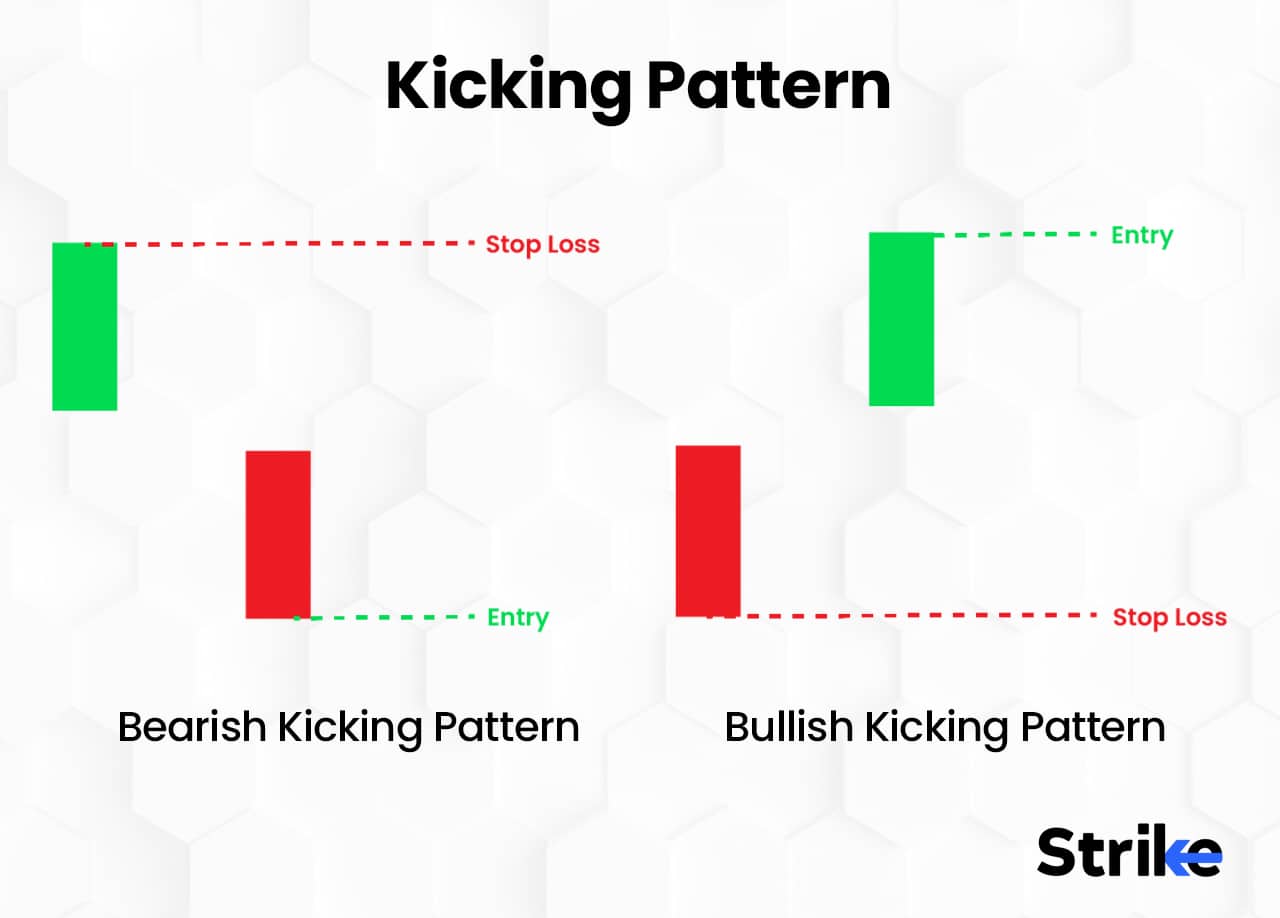 Kicking Pattern

Stop Loss

Entry

Entry

Stop Loss

Bearish Kicking Pattern

Bullish Kicking Pattern

Strike